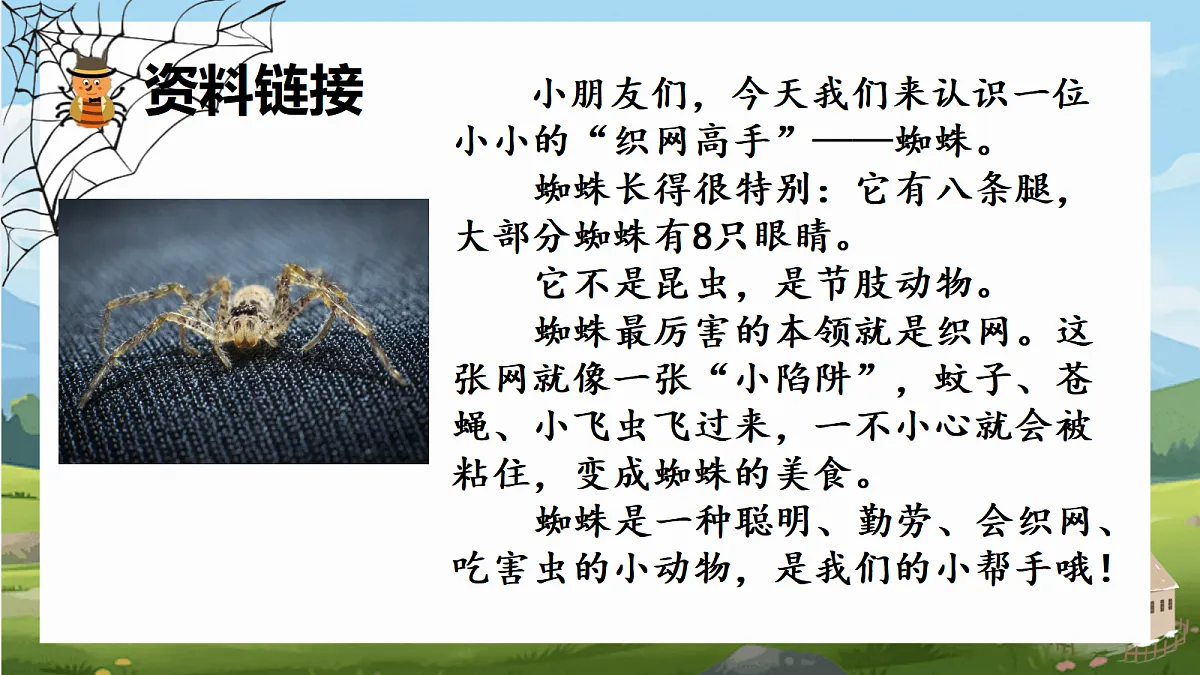 资料链接

小朋友们，今天我们来认识一位小小的“织网高手”——蜘蛛。

蜘蛛长得很特别：它有八条腿，大部分蜘蛛有8只眼睛。

它不是昆虫，是节肢动物。

蜘蛛最厉害的本领就是织网。这张网就像一张“小陷阱”，蚊子、苍蝇、小飞虫飞过来，一不小心就会被粘住，变成蜘蛛的美食。

蜘蛛是一种聪明、勤劳、会织网、吃害虫的小动物，是我们的小帮手哦！